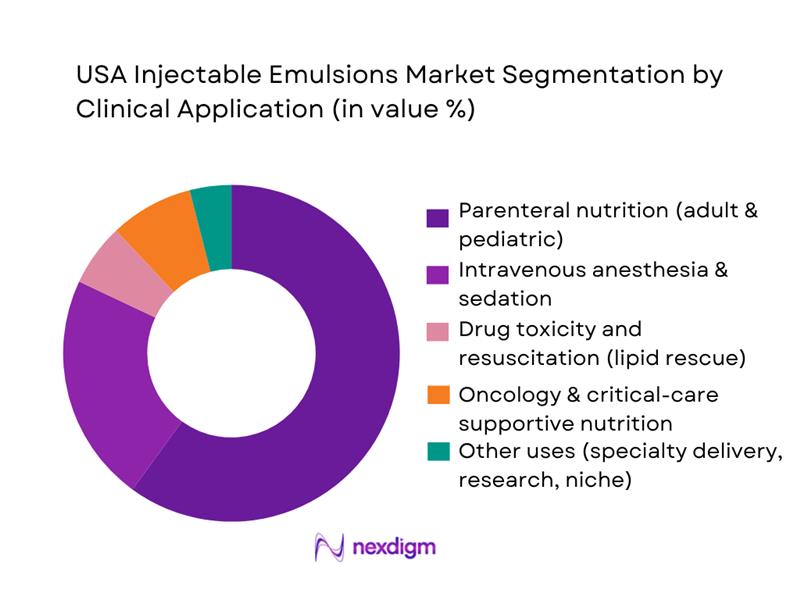 USA Injectable Emulsions Market Segmentation by Clinical Application (in value %)

Parenteral nutrition (adult & pediatric)
Intravenous anesthesia & sedation
Drug toxicity and resuscitation (lipid rescue)
Oncology & critical-care supportive nutrition
Other uses (specialty delivery, research, niche)

nexdigm